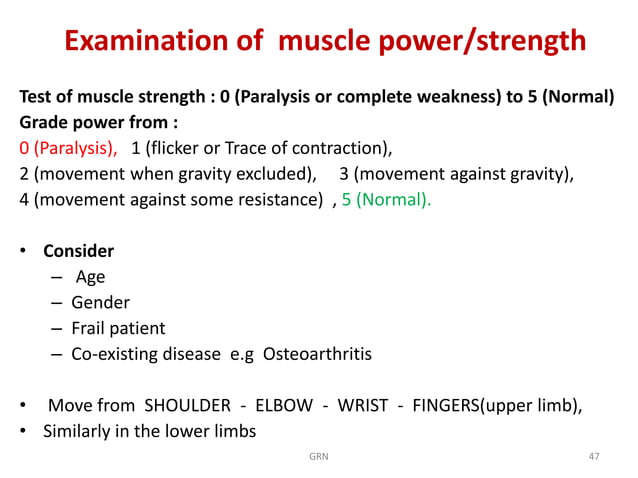 Examination of muscle power/strength

Test of muscle strength : 0 (Paralysis or complete weakness) to 5 (Normal)
Grade power from :
0 (Paralysis), 1 (flicker or Trace of contraction),
2 (movement when gravity excluded), 3 (movement against gravity),
4 (movement against some resistance) , 5 (Normal).

• Consider
– Age
– Gender
– Frail patient
– Co-existing disease e.g Osteoarthritis

• Move from SHOULDER - ELBOW - WRIST - FINGERS(upper limb),
• Similarly in the lower limbs

GRN

47